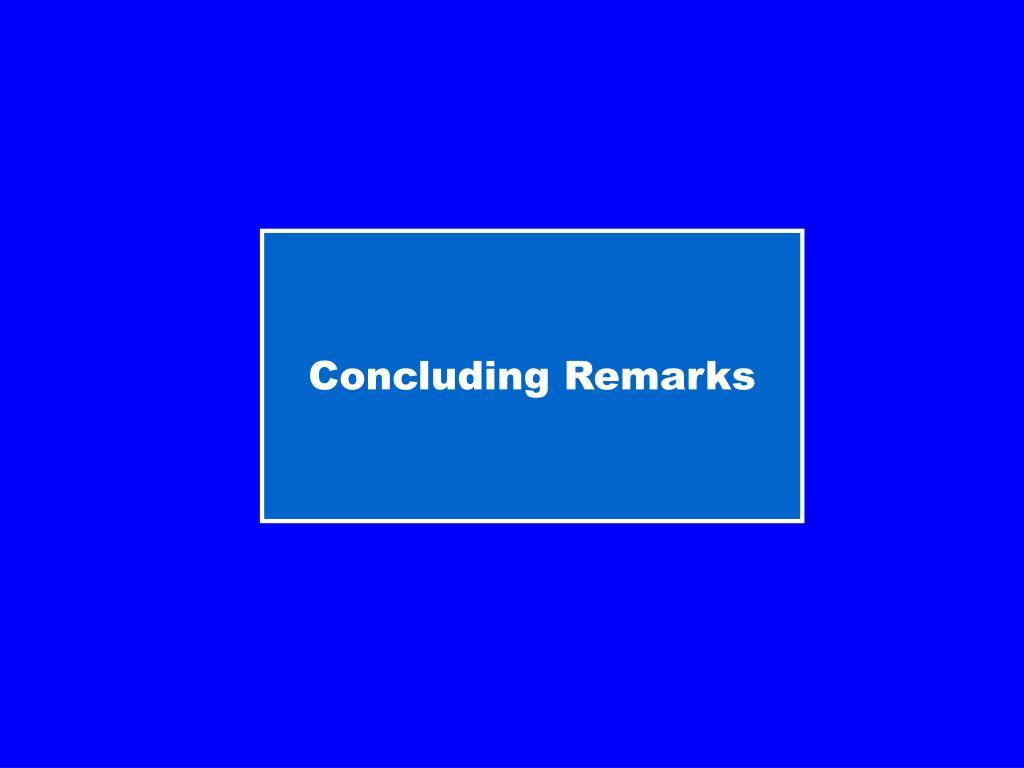 Concluding Remarks